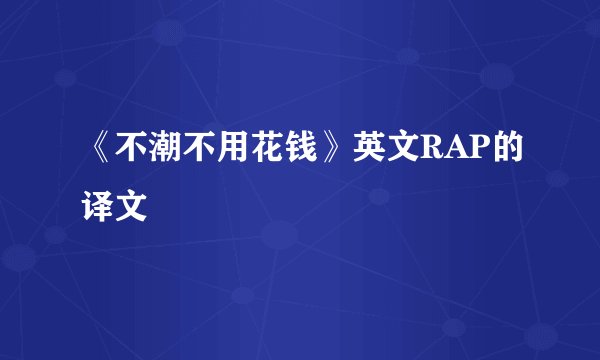 《不潮不用花钱》英文RAP的译文